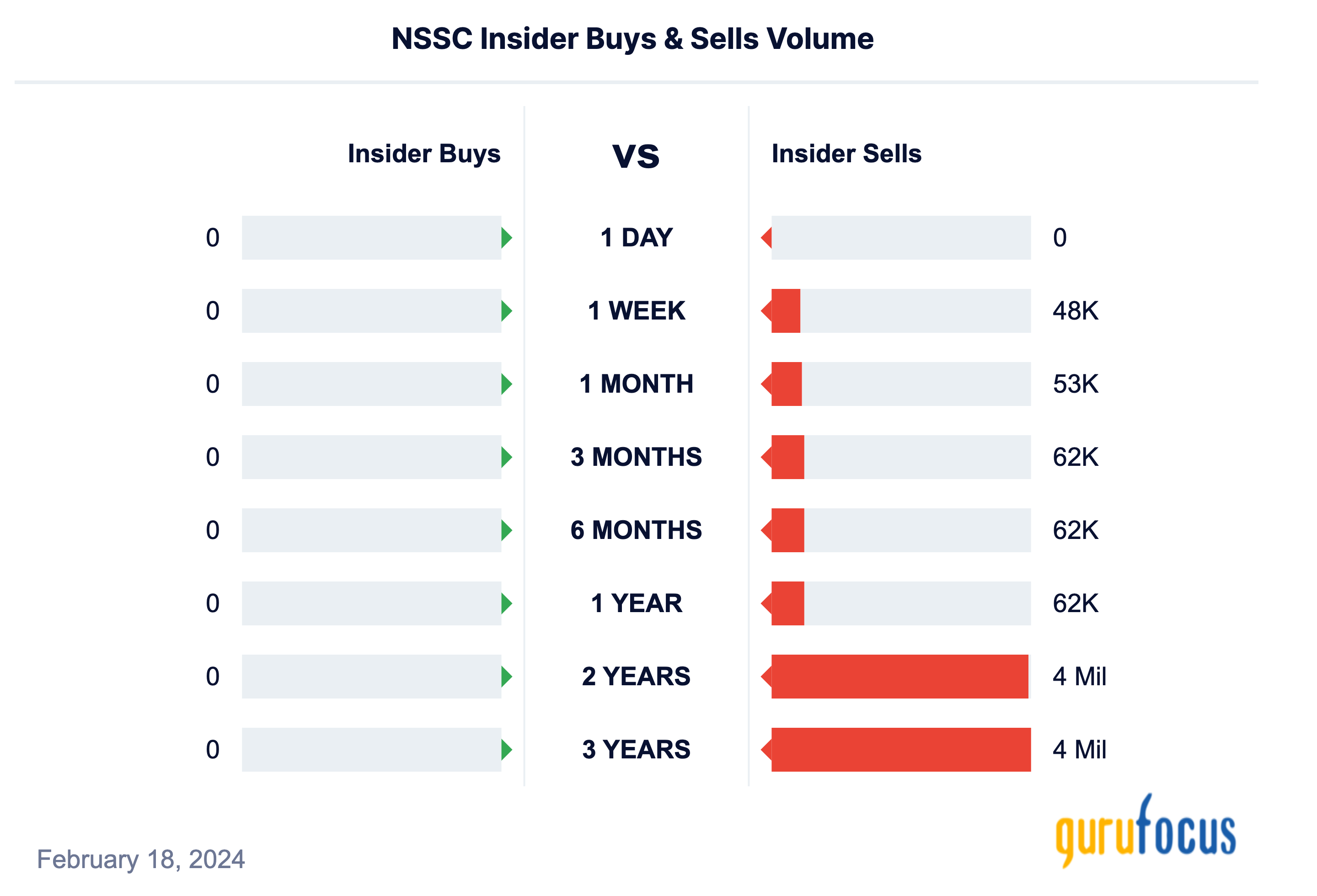 NSSC Insider Buys & Sells Volume

| Insider Buys | VS | Insider Sells |
|---|---|---|
| 0 | 1 DAY | 0 |
| 0 | 1 WEEK | 48K |
| 0 | 1 MONTH | 53K |
| 0 | 3 MONTHS | 62K |
| 0 | 6 MONTHS | 62K |
| 0 | 1 YEAR | 62K |
| 0 | 2 YEARS | 4 Mil |
| 0 | 3 YEARS | 4 Mil |

February 18, 2024

gurufocus